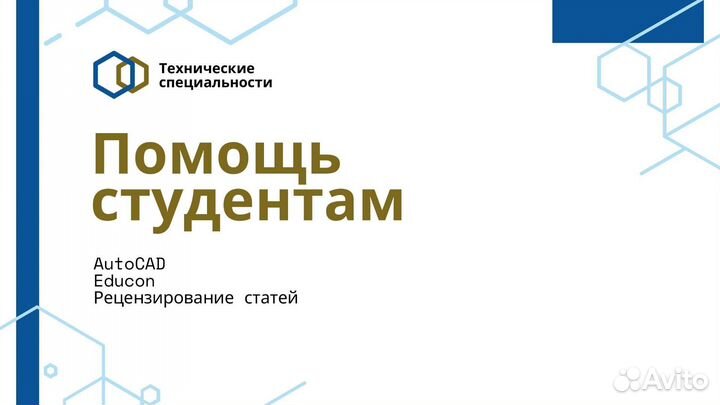 Технические специальности

Помощь студентам

AutoCAD
Educon
Рецензирование статей

Avito